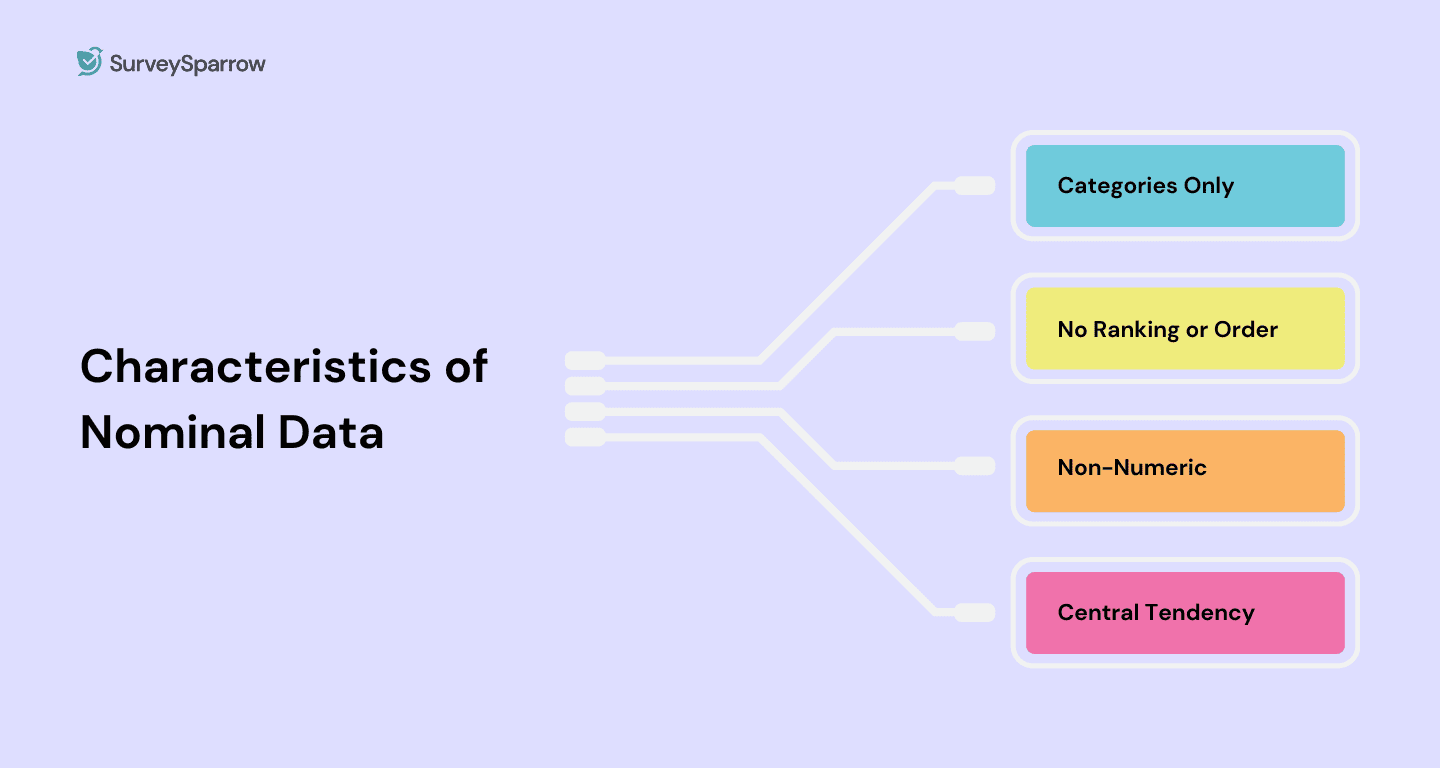 SurveySparrow

Characteristics of Nominal Data

Categories Only

No Ranking or Order

Non-Numeric

Central Tendency